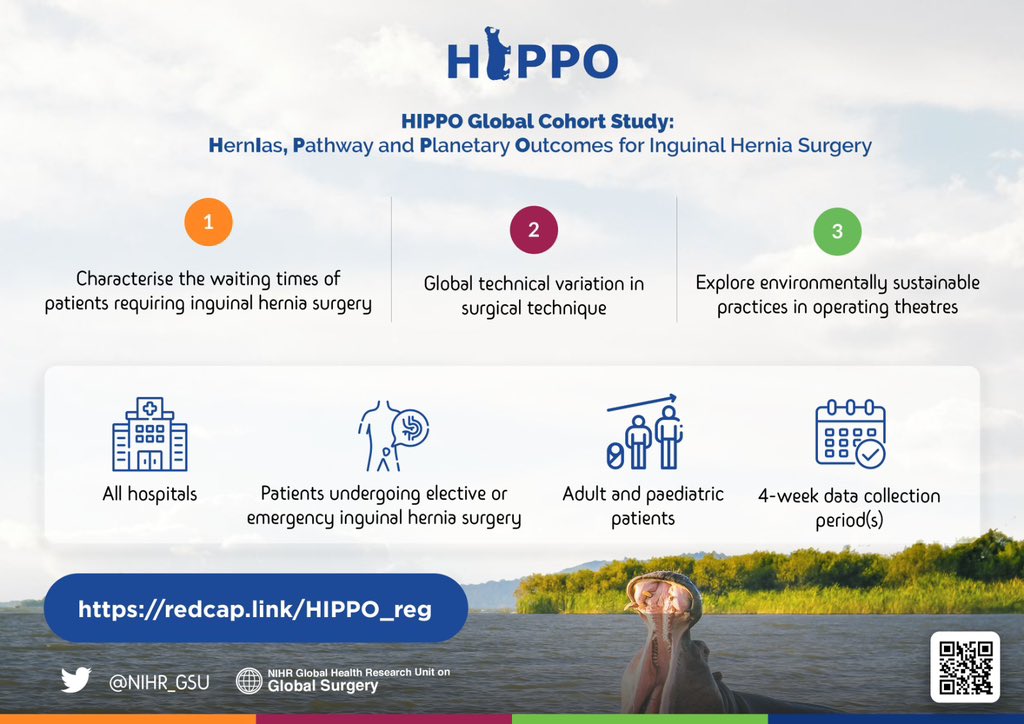 HIPPO

HIPPO Global Cohort Study:
HernIas, Pathway and Planetary Outcomes for Inguinal Hernia Surgery

1
Characterise the waiting times of patients requiring inguinal hernia surgery

2
Global technical variation in surgical technique

3
Explore environmentally sustainable practices in operating theatres

All hospitals

Patients undergoing elective or emergency inguinal hernia surgery

Adult and paediatric patients

4-week data collection period(s)

https://redcap.link/HIPPO_reg

@NIHR_GSU

NIHR Global Health Research Unit on Global Surgery